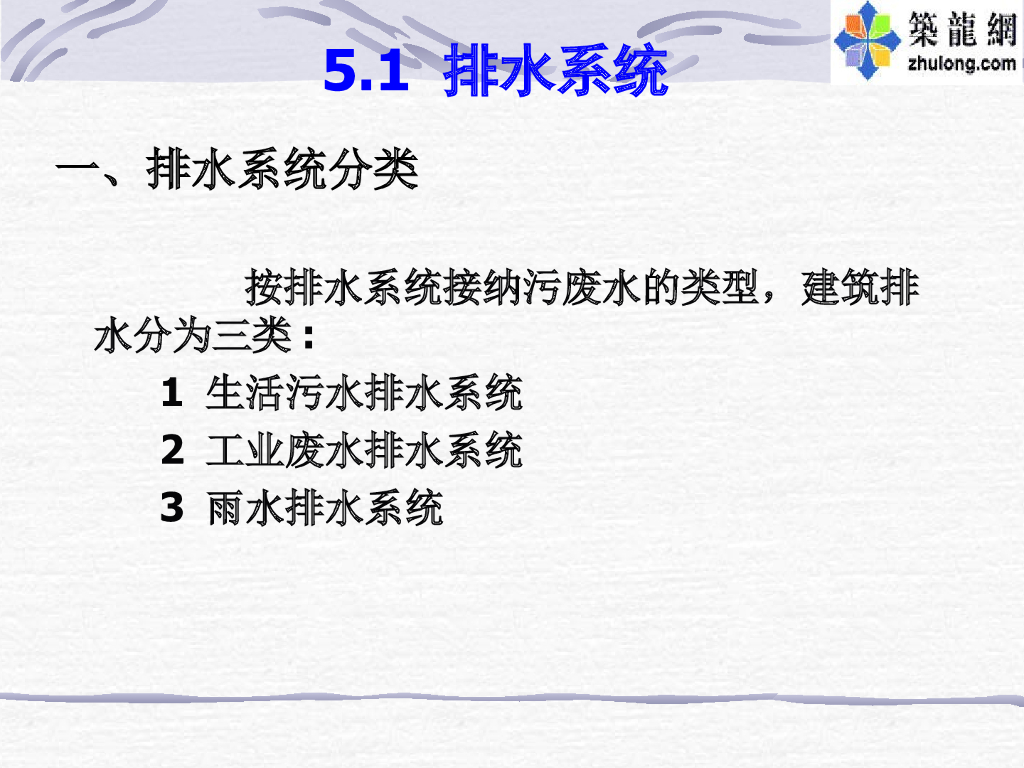 築龍網
zhulong.com

5.1 排水系统

一、排水系统分类

按排水系统接纳污废水的类型，建筑排水分为三类：

1 生活污水排水系统

2 工业废水排水系统

3 雨水排水系统